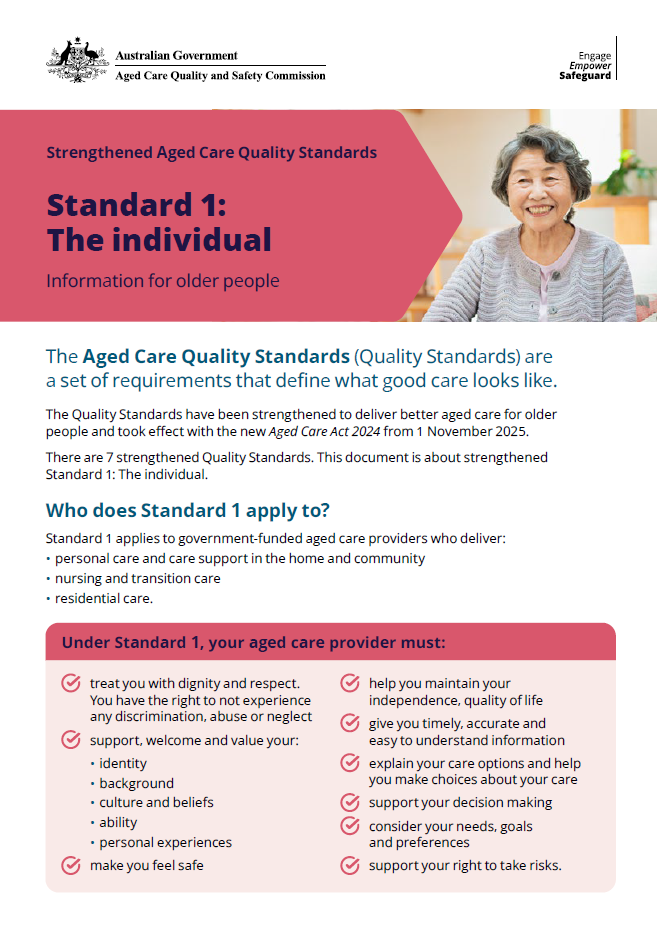 Australian Government
Aged Care Quality and Safety Commission

Engage
Empower
Safeguard

Strengthened Aged Care Quality Standards

Standard 1:
The individual

Information for older people

The Aged Care Quality Standards (Quality Standards) are a set of requirements that define what good care looks like.

The Quality Standards have been strengthened to deliver better aged care for older people and took effect with the new Aged Care Act 2024 from 1 November 2025.

There are 7 strengthened Quality Standards. This document is about strengthened Standard 1: The individual.

Who does Standard 1 apply to?

Standard 1 applies to government-funded aged care providers who deliver:
• personal care and care support in the home and community
• nursing and transition care
• residential care.

Under Standard 1, your aged care provider must:

treat you with dignity and respect. You have the right to not experience any discrimination, abuse or neglect

support, welcome and value your:
• identity
• background
• culture and beliefs
• ability
• personal experiences

make you feel safe

help you maintain your independence, quality of life

give you timely, accurate and easy to understand information

explain your care options and help you make choices about your care

support your decision making

consider your needs, goals and preferences

support your right to take risks.